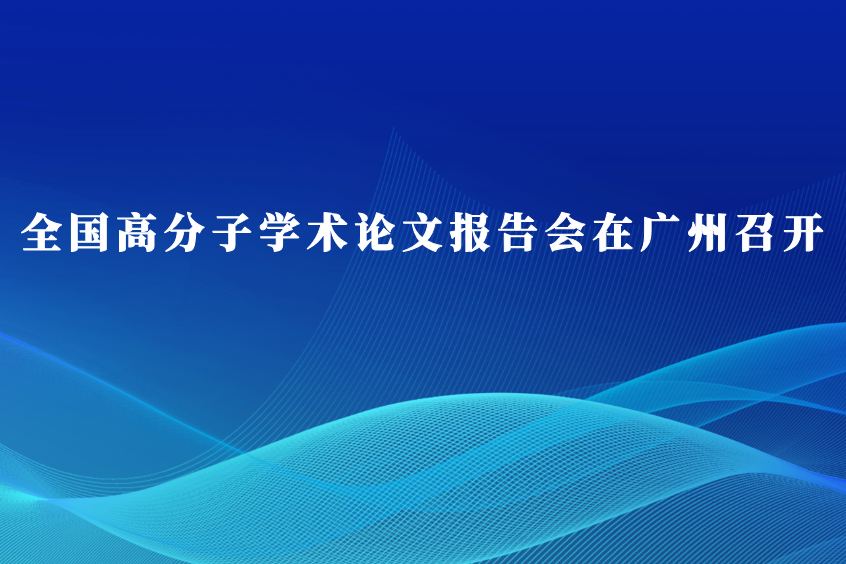 全国高分子学术论文报告会在广州召开